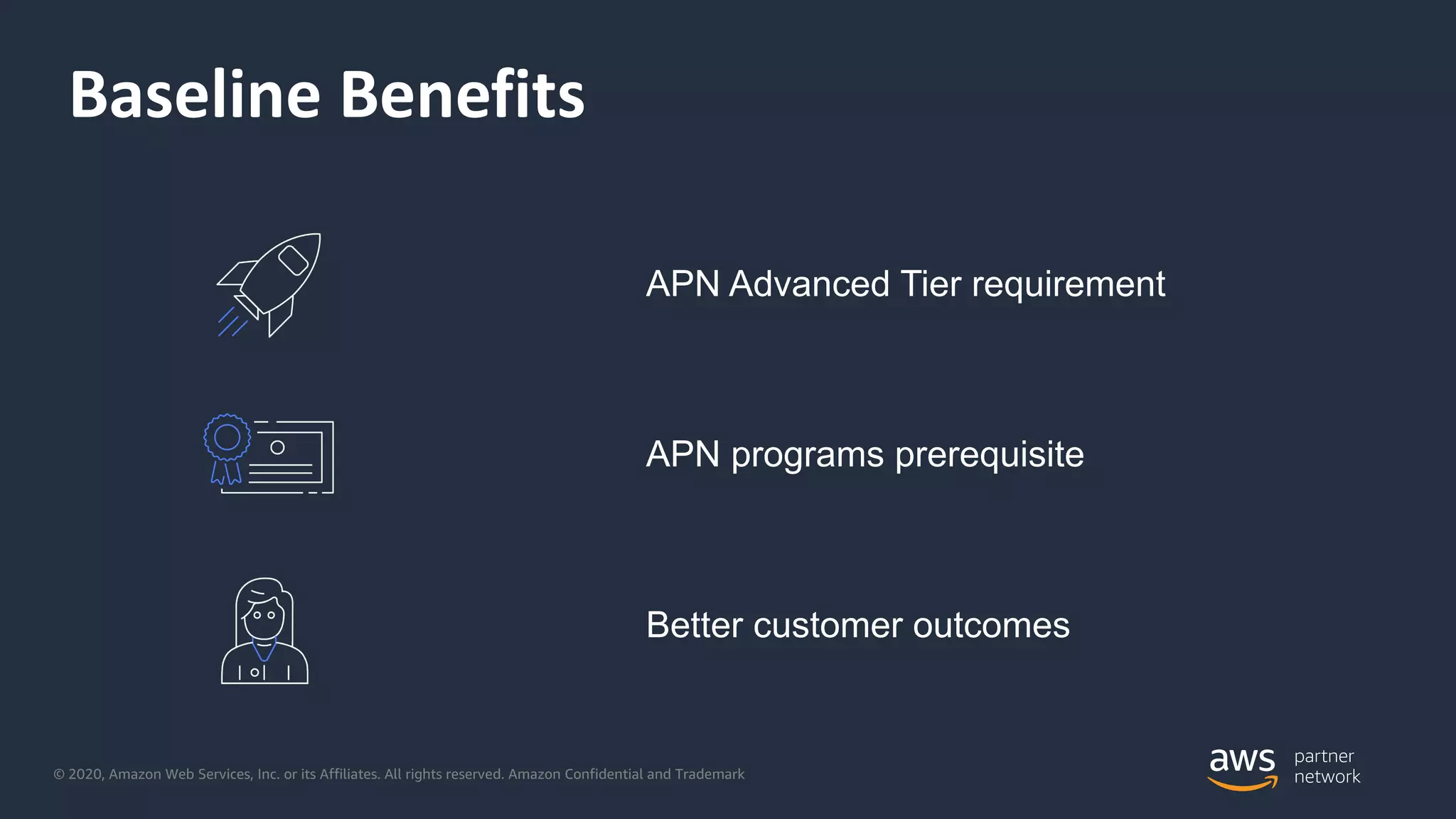 Baseline Benefits

APN Advanced Tier requirement

APN programs prerequisite

Better customer outcomes

© 2020, Amazon Web Services, Inc. or its Affiliates. All rights reserved. Amazon Confidential and Trademark

aws partner network